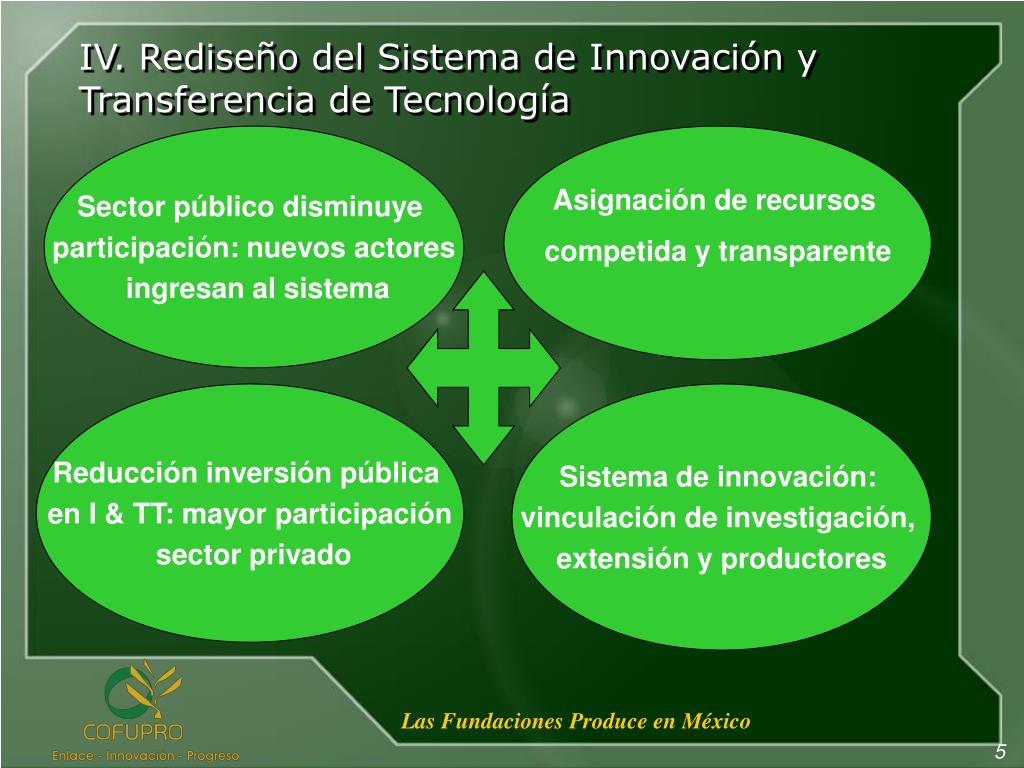 IV. Rediseño del Sistema de Innovación y Transferencia de Tecnología

Sector público disminuye participación: nuevos actores ingresan al sistema

Asignación de recursos competida y transparente

Reducción inversión pública en I & TT: mayor participación sector privado

Sistema de innovación: vinculación de investigación, extensión y productores

COFUPRO

Enlace - Innovación - Progreso

Las Fundaciones Produce en México

5